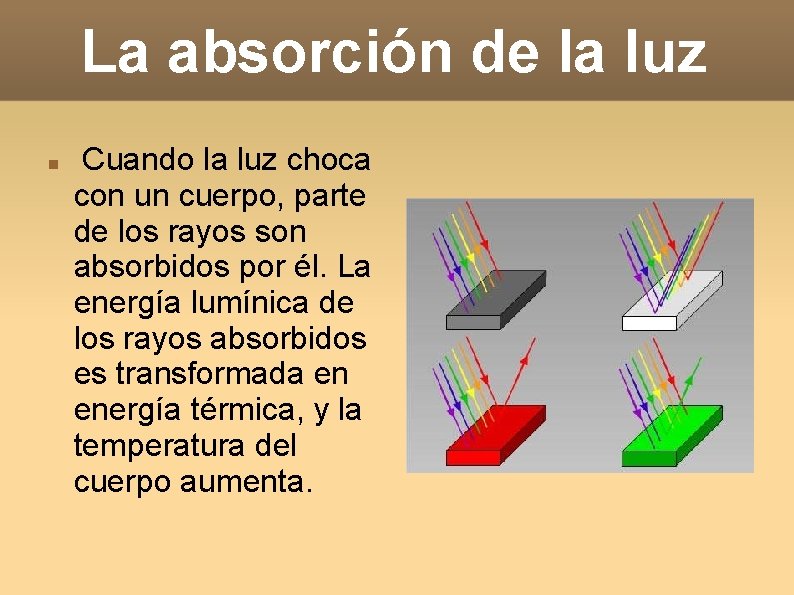 La absorción de la luz

Cuando la luz choca con un cuerpo, parte de los rayos son absorbidos por él. La energía lumínica de los rayos absorbidos es transformada en energía térmica, y la temperatura del cuerpo aumenta.